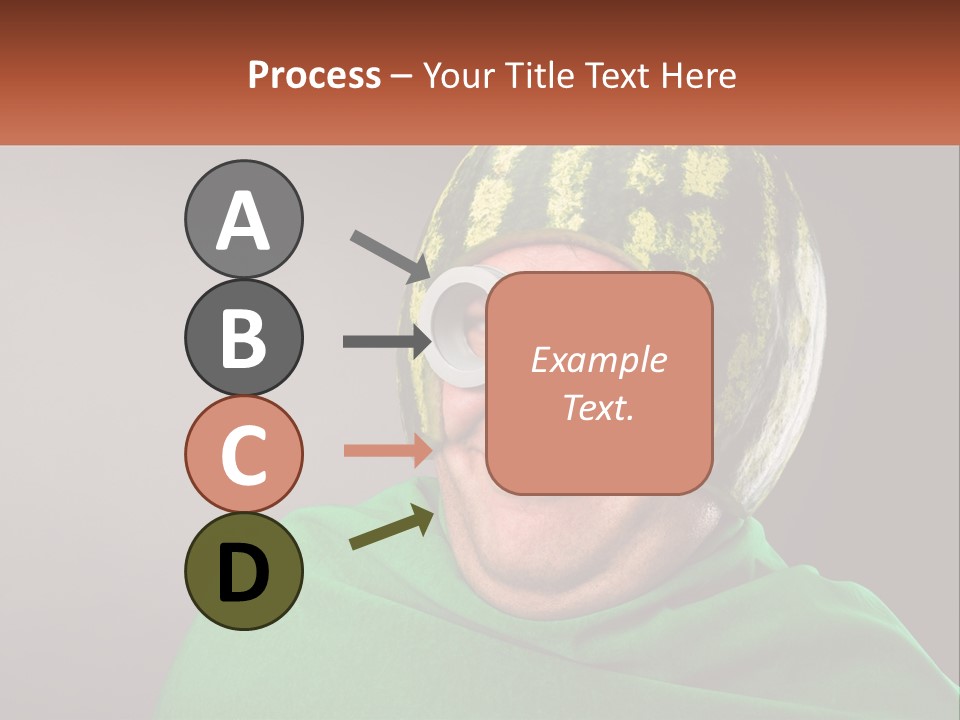 Process – Your Title Text Here

A

B

C

D

Example Text.